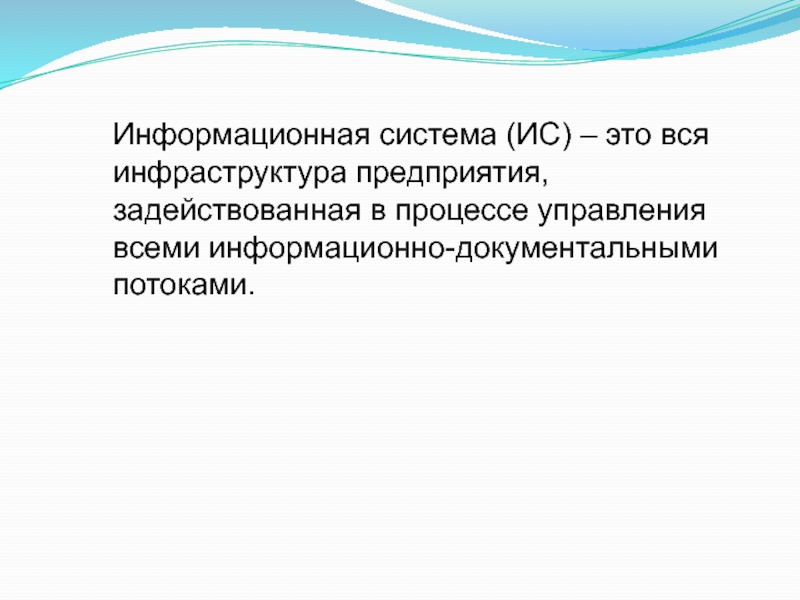 Информационная система (ИС) – это вся инфраструктура предприятия, задействованная в процессе управления всеми информационно-документальными потоками.